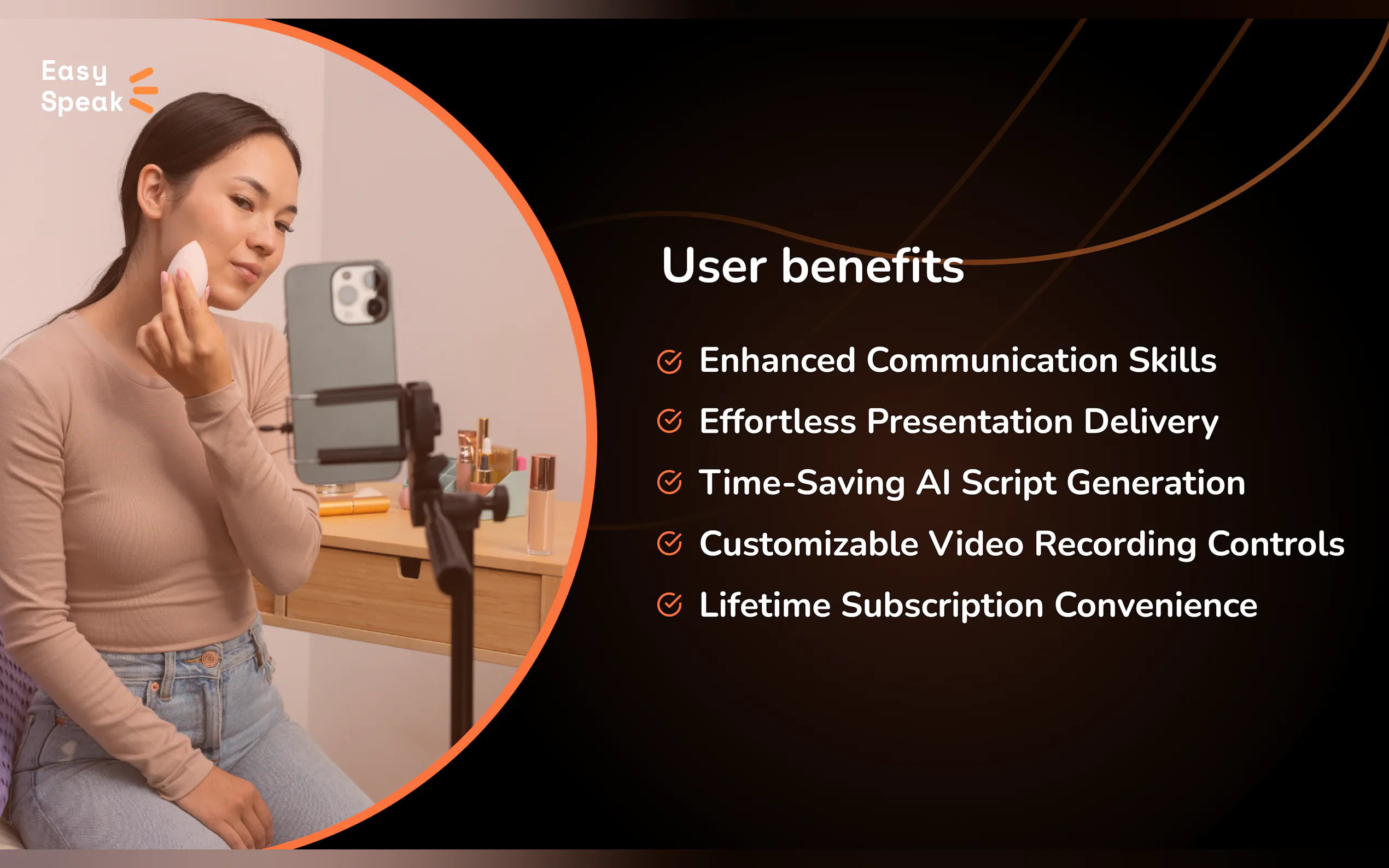 Easy Speak

User benefits

Enhanced Communication Skills

Effortless Presentation Delivery

Time-Saving AI Script Generation

Customizable Video Recording Controls

Lifetime Subscription Convenience